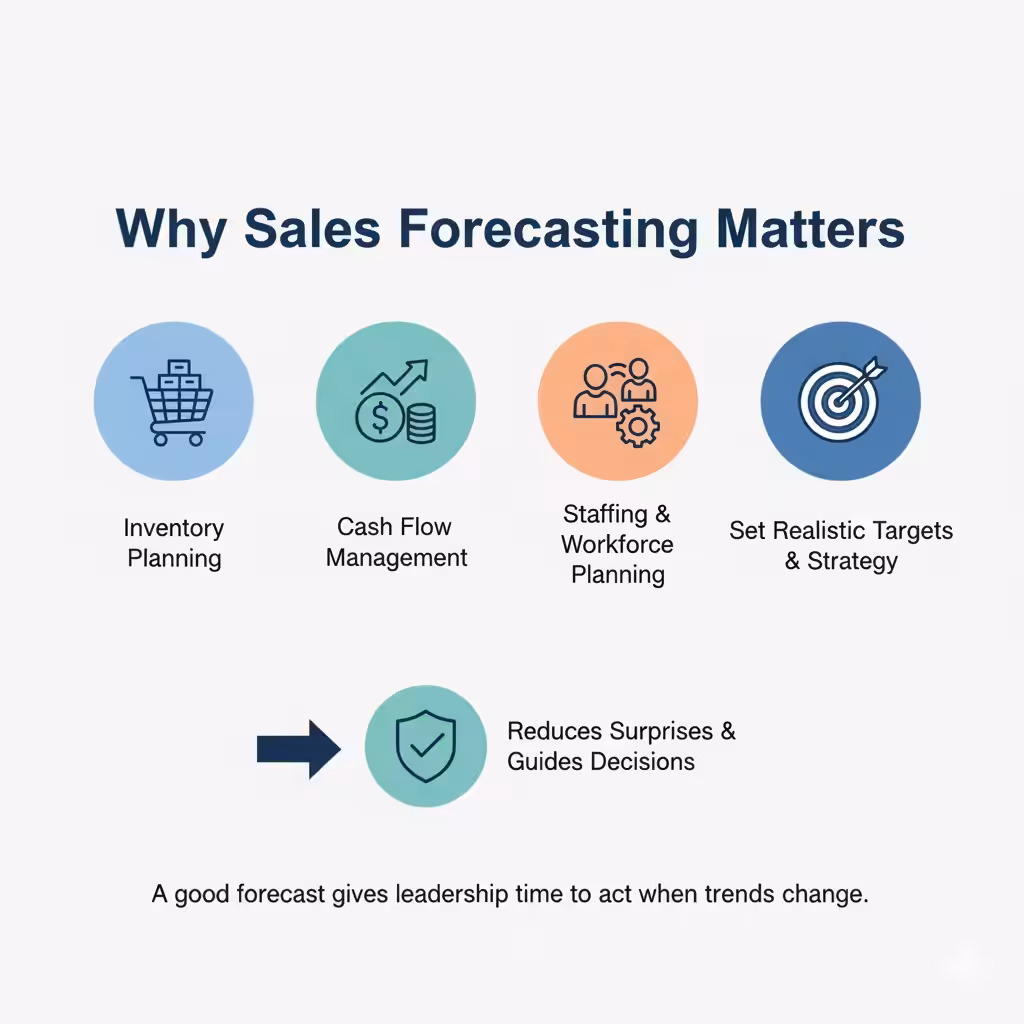 Why Sales Forecasting Matters

Inventory Planning

Cash Flow Management

Staffing & Workforce Planning

Set Realistic Targets & Strategy

Reduces Surprises & Guides Decisions

A good forecast gives leadership time to act when trends change.